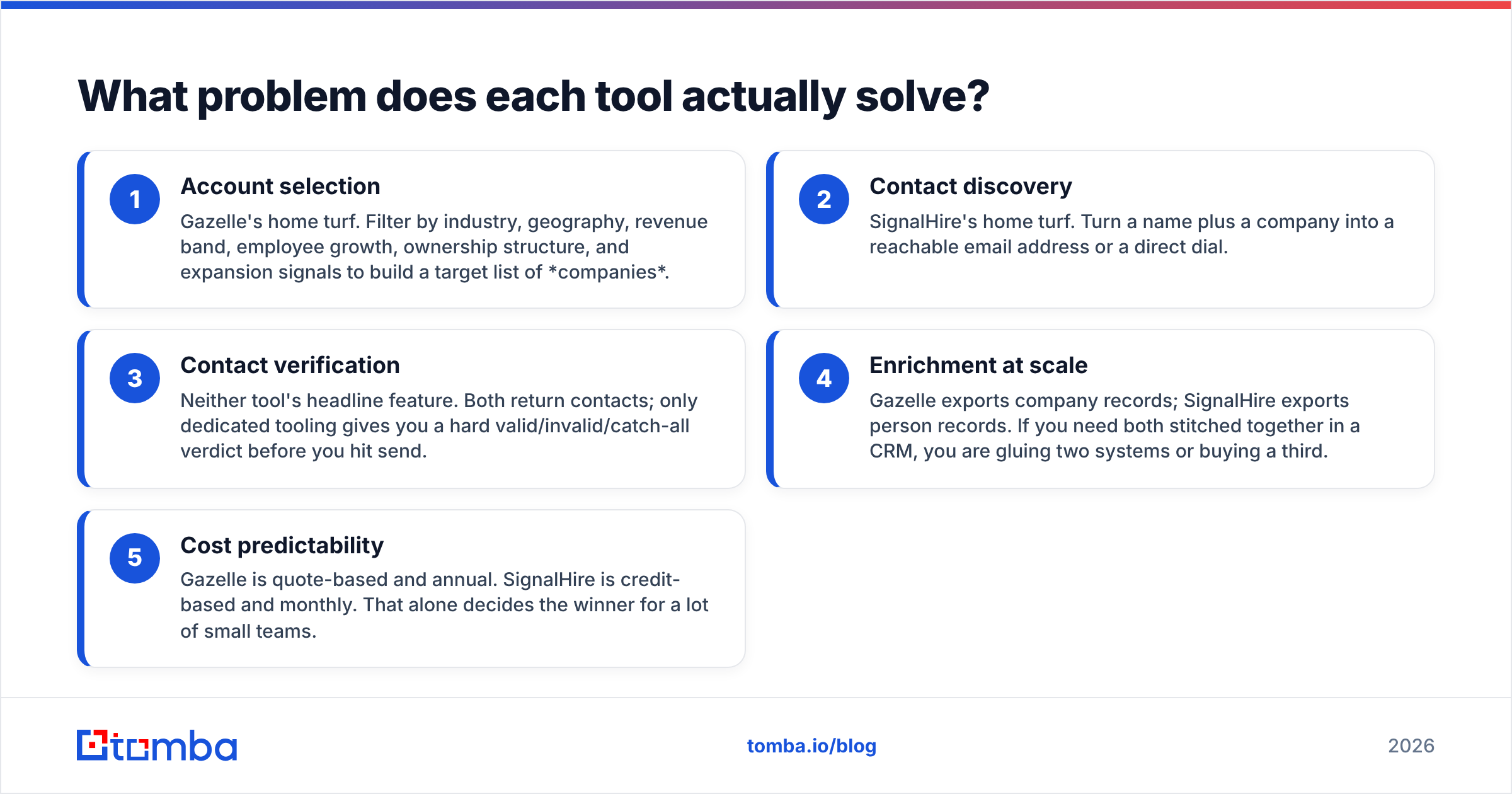 What problem does each tool actually solve?

1

Account selection

Gazelle's home turf. Filter by industry, geography, revenue band, employee growth, ownership structure, and expansion signals to build a target list of *companies*.

2

Contact discovery

SignalHire's home turf. Turn a name plus a company into a reachable email address or a direct dial.

3

Contact verification

Neither tool's headline feature. Both return contacts; only dedicated tooling gives you a hard valid/invalid/catch-all verdict before you hit send.

4

Enrichment at scale

Gazelle exports company records; SignalHire exports person records. If you need both stitched together in a CRM, you are gluing two systems or buying a third.

5

Cost predictability

Gazelle is quote-based and annual. SignalHire is credit-based and monthly. That alone decides the winner for a lot of small teams.

tomba

tomba.io/blog

2026